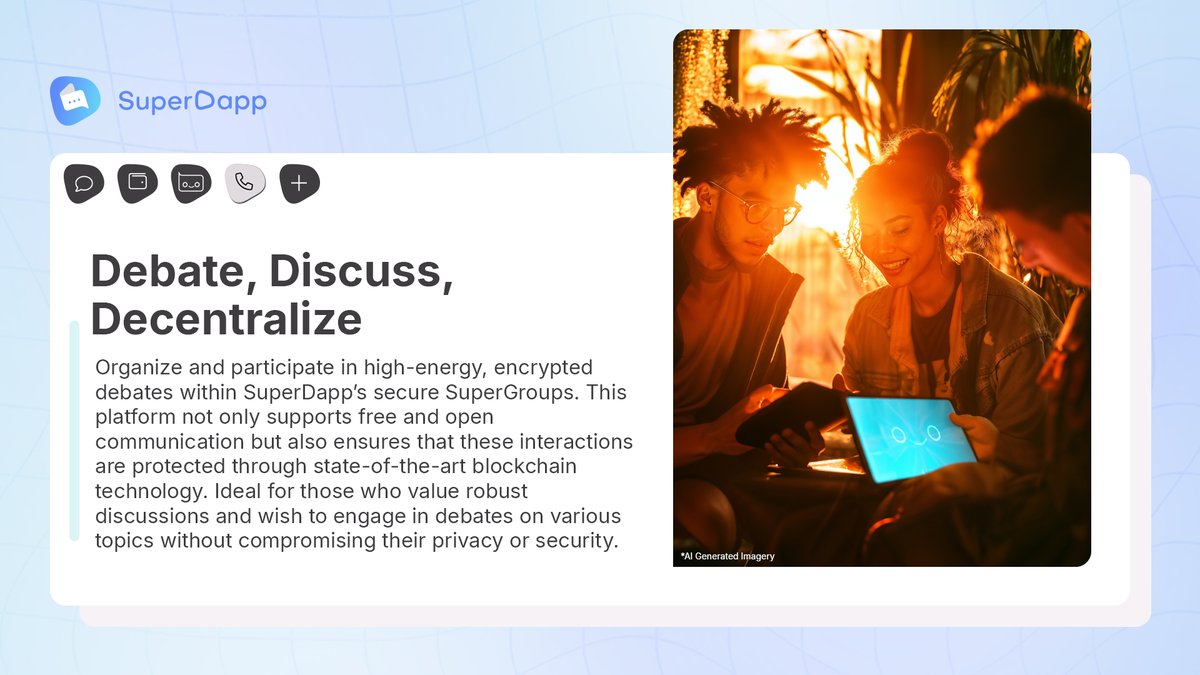 SuperDapp

Debate, Discuss, Decentralize

Organize and participate in high-energy, encrypted debates within SuperDapp's secure SuperGroups. This platform not only supports free and open communication but also ensures that these interactions are protected through state-of-the-art blockchain technology. Ideal for those who value robust discussions and wish to engage in debates on various topics without compromising their privacy or security.

*AI Generated Imagery